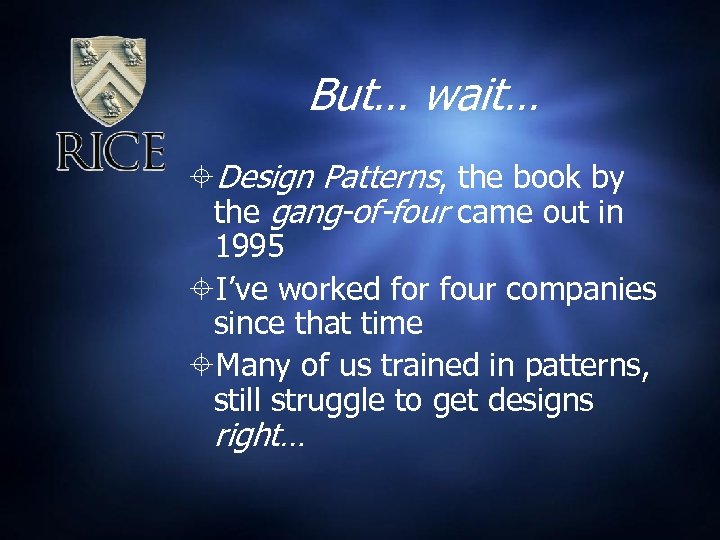 RICE

But… wait…

Design Patterns, the book by the gang-of-four came out in 1995

I've worked for four companies since that time

Many of us trained in patterns, still struggle to get designs right…